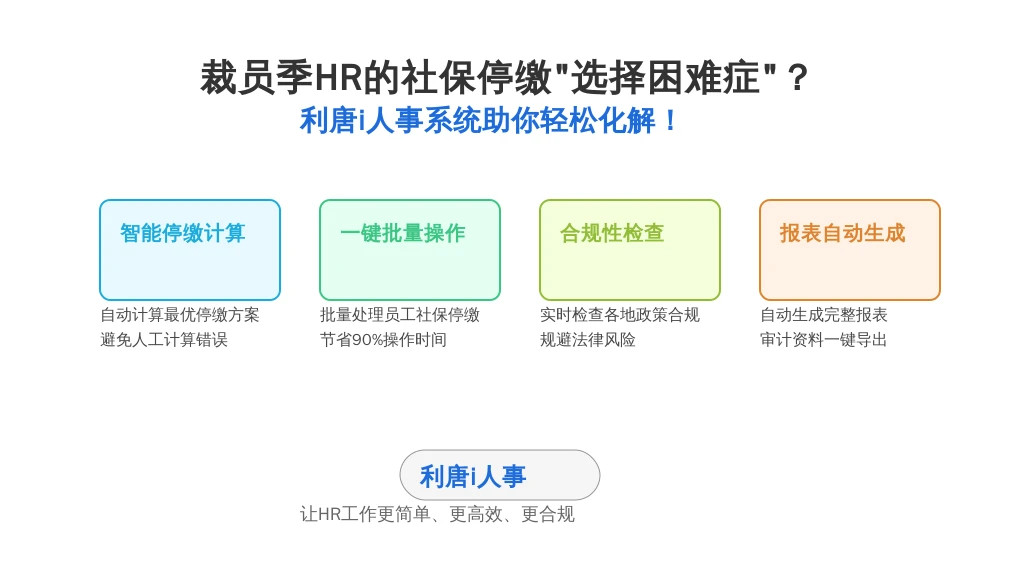 裁员季HR的社保停缴"选择困难症"？
利唐i人事系统助你轻松化解！

智能停缴计算
自动计算最优停缴方案
避免人工计算错误

一键批量操作
批量处理员工社保停缴
节省90%操作时间

合规性检查
实时检查各地政策合规
规避法律风险

报表自动生成
自动生成完整报表
审计资料一键导出

利唐i人事
让HR工作更简单、更高效、更合规